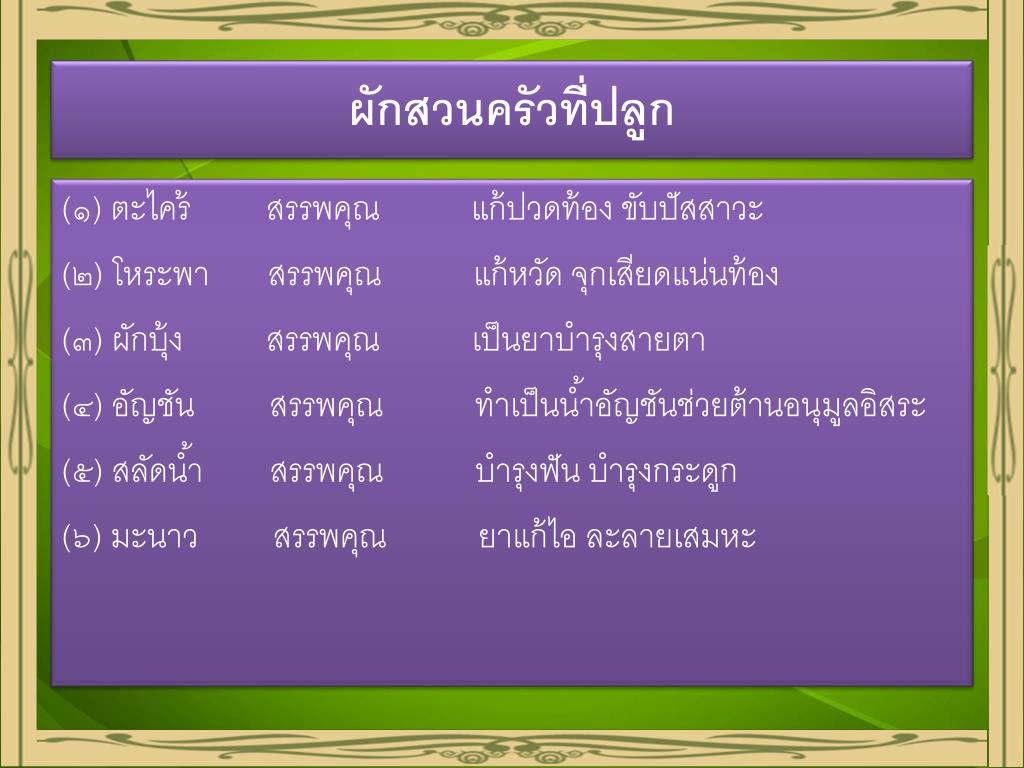 ผักสวนครัวที่ปลูก

(๑) ตะไคร้ สรรพคุณ แก้ปวดท้อง ขับปัสสาวะ

(๒) โหระพา สรรพคุณ แก้หวัด จุกเสียดแน่นท้อง

(๓) ผักบุ้ง สรรพคุณ เป็นยาบำรุงสายตา

(๔) อัญชัน สรรพคุณ ทำเป็นน้ำอัญชันช่วยต้านอนุมูลอิสระ

(๕) สลัดน้ำ สรรพคุณ บำรุงฟัน บำรุงกระดูก

(๖) มะนาว สรรพคุณ ยาแก้ไอ ละลายเสมหะ